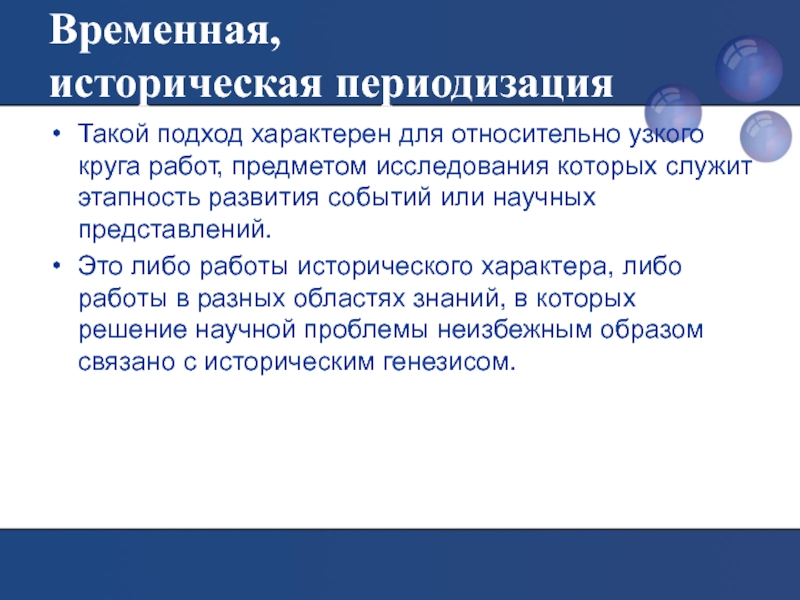 Временная, историческая периодизация

• Такой подход характерен для относительно узкого круга работ, предметом исследования которых служит этапность развития событий или научных представлений.

• Это либо работы исторического характера, либо работы в разных областях знаний, в которых решение научной проблемы неизбежным образом связано с историческим генезисом.